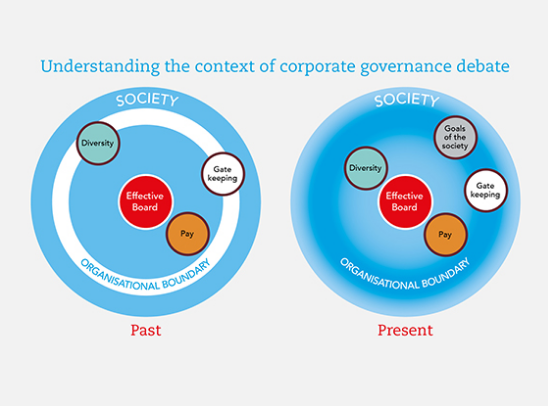 Understanding the context of corporate governance debate

SOCIETY

Diversity

Gate keeping

Effective Board

Pay

ORGANISATIONAL BOUNDARY

Past

SOCIETY

Goals of the society

Diversity

Gate keeping

Effective Board

Pay

ORGANISATIONAL BOUNDARY

Present